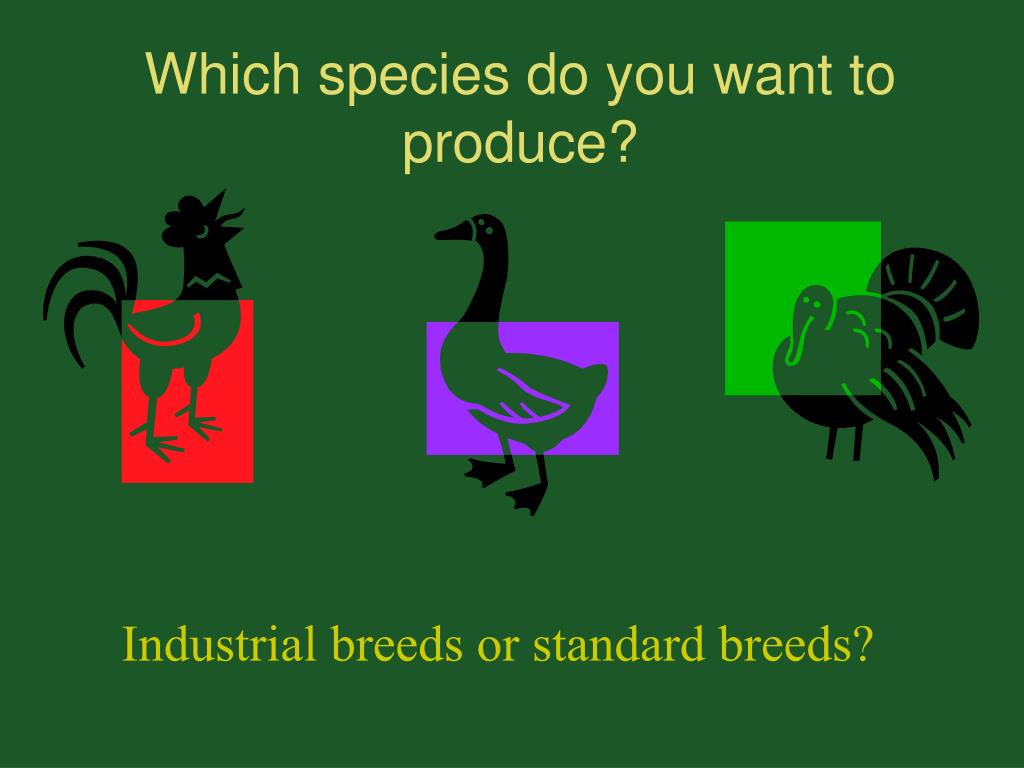 Which species do you want to produce?

Industrial breeds or standard breeds?